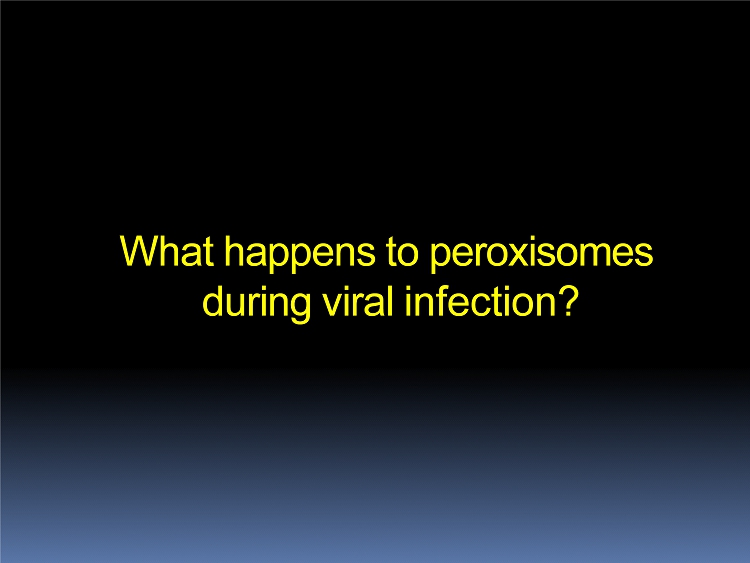 What happens to peroxisomes during viral infection?